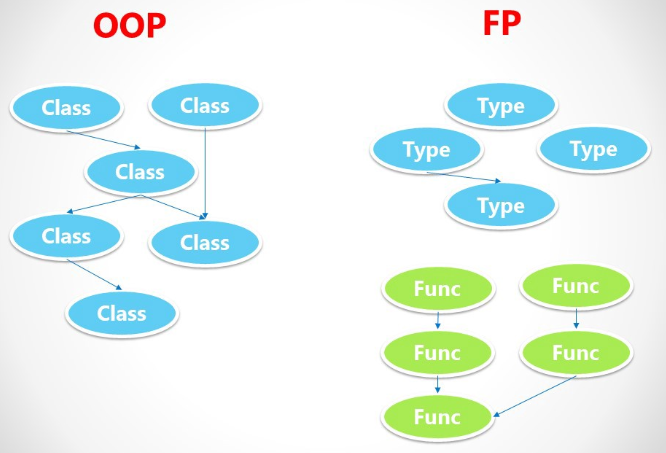 OOP

Class
Class
Class
Class
Class
Class

FP

Type
Type
Type
Type

Func
Func
Func
Func
Func